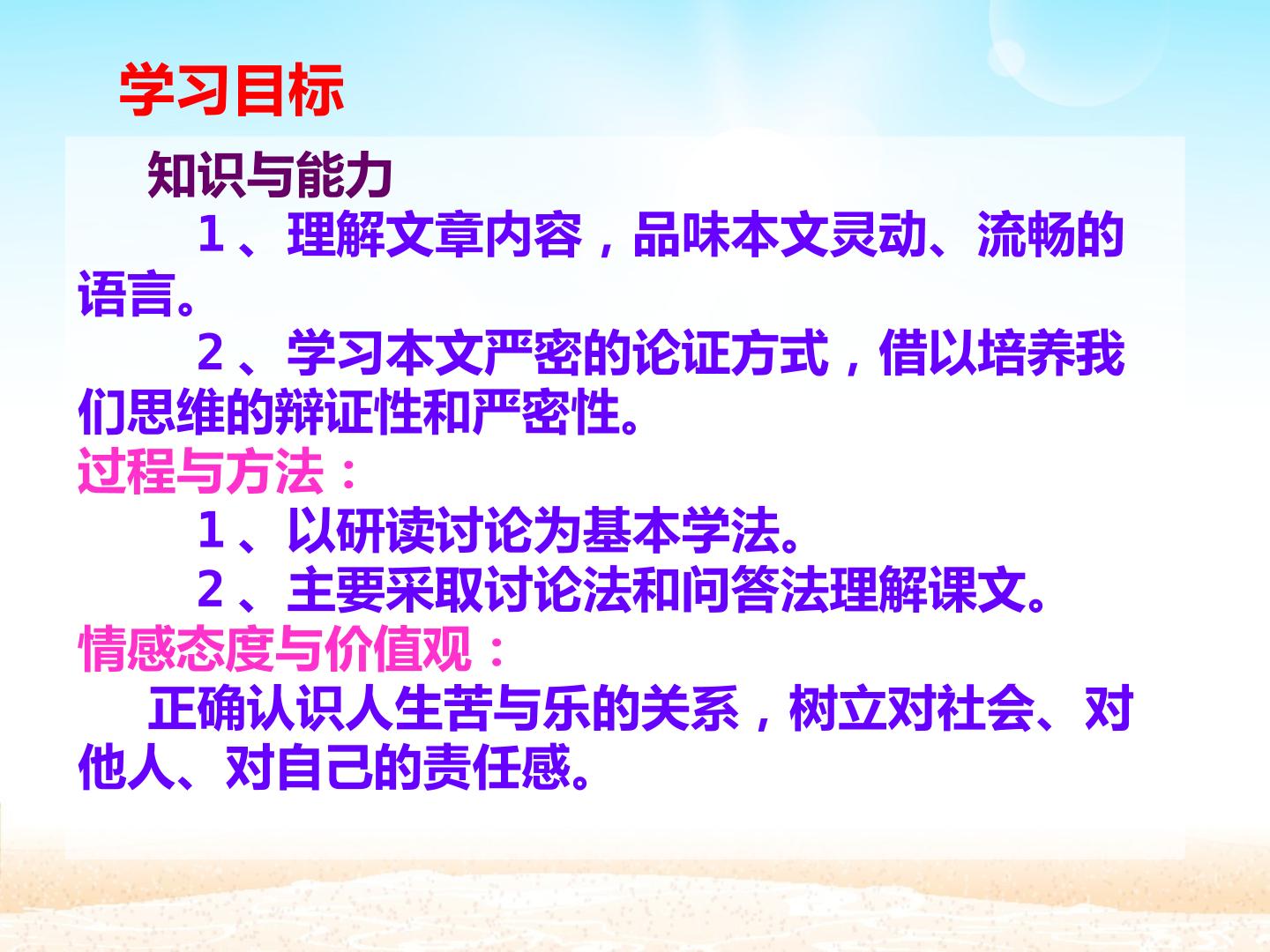 学习目标

知识与能力

1、理解文章内容，品味本文灵动、流畅的语言。

2、学习本文严密的论证方式，借以培养我们思维的辩证性和严密性。

过程与方法：

1、以研读讨论为基本学法。

2、主要采取讨论法和问答法理解课文。

情感态度与价值观：

正确认识人生苦与乐的关系，树立对社会、对他人、对自己的责任感。